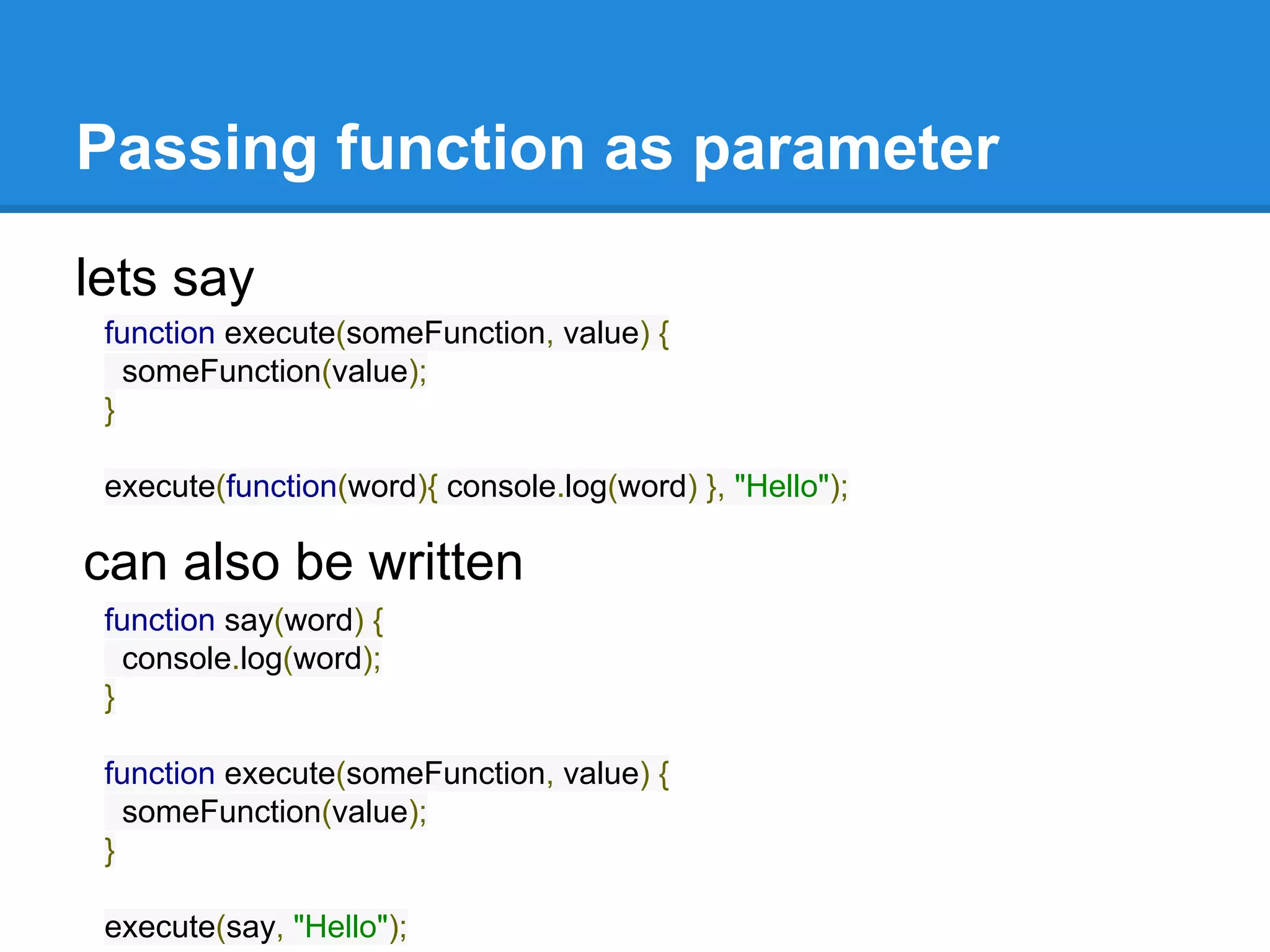 Passing function as parameter

lets say

function execute(someFunction, value) {
 someFunction(value);
}

execute(function(word){ console.log(word) }, "Hello");

can also be written

function say(word) {
 console.log(word);
}

function execute(someFunction, value) {
 someFunction(value);
}

execute(say, "Hello");